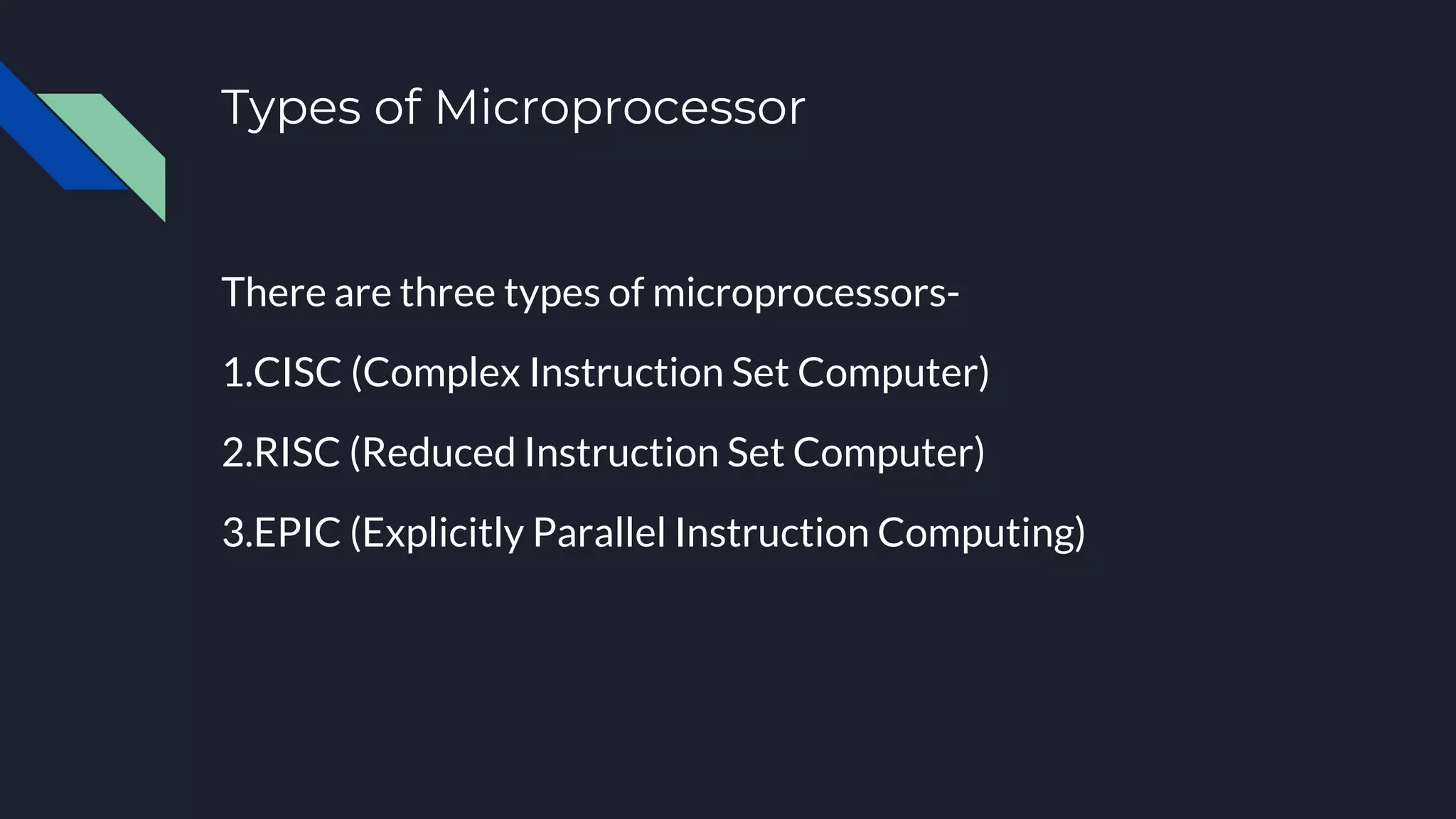 Types of Microprocessor

There are three types of microprocessors-

1.CISC (Complex Instruction Set Computer)

2.RISC (Reduced Instruction Set Computer)

3.EPIC (Explicitly Parallel Instruction Computing)